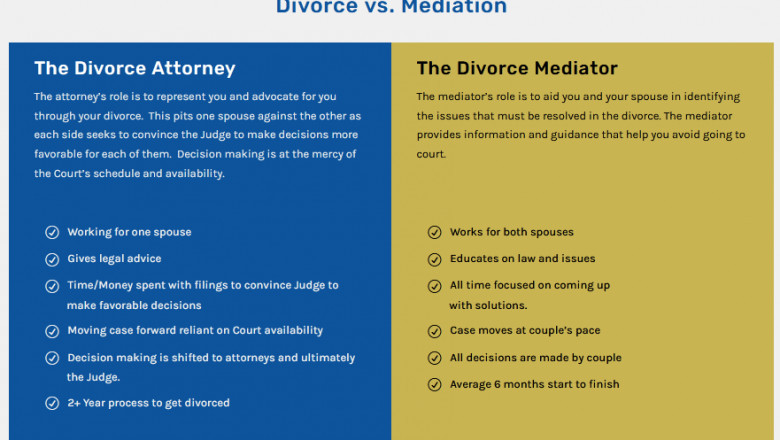 Divorce vs. Mediation

The Divorce Attorney

The attorney's role is to represent you and advocate for you through your divorce. This pits one spouse against the other as each side seeks to convince the Judge to make decisions more favorable for each of them. Decision making is at the mercy of the Court's schedule and availability.

Working for one spouse
Gives legal advice
Time/Money spent with filings to convince Judge to make favorable decisions
Moving case forward reliant on Court availability
Decision making is shifted to attorneys and ultimately the Judge.
2+ Year process to get divorced

The Divorce Mediator

The mediator's role is to aid you and your spouse in identifying the issues that must be resolved in the divorce. The mediator provides information and guidance that help you avoid going to court.

Works for both spouses
Educates on law and issues
All time focused on coming up with solutions.
Case moves at couple's pace
All decisions are made by couple
Average 6 months start to finish